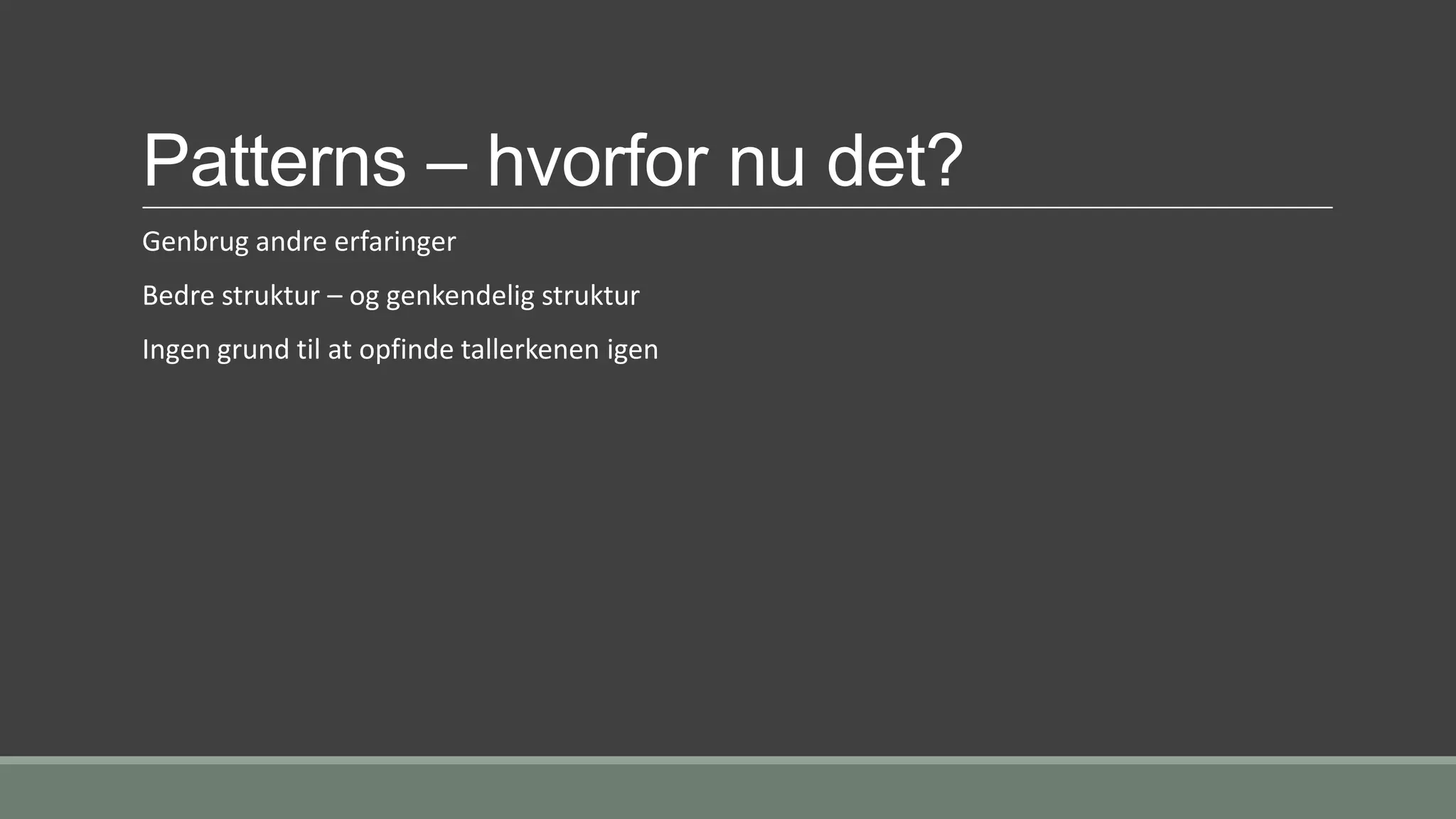 Patterns – hvorfor nu det?

Genbrug andre erfaringer

Bedre struktur – og genkendelig struktur

Ingen grund til at opfinde tallerkenen igen